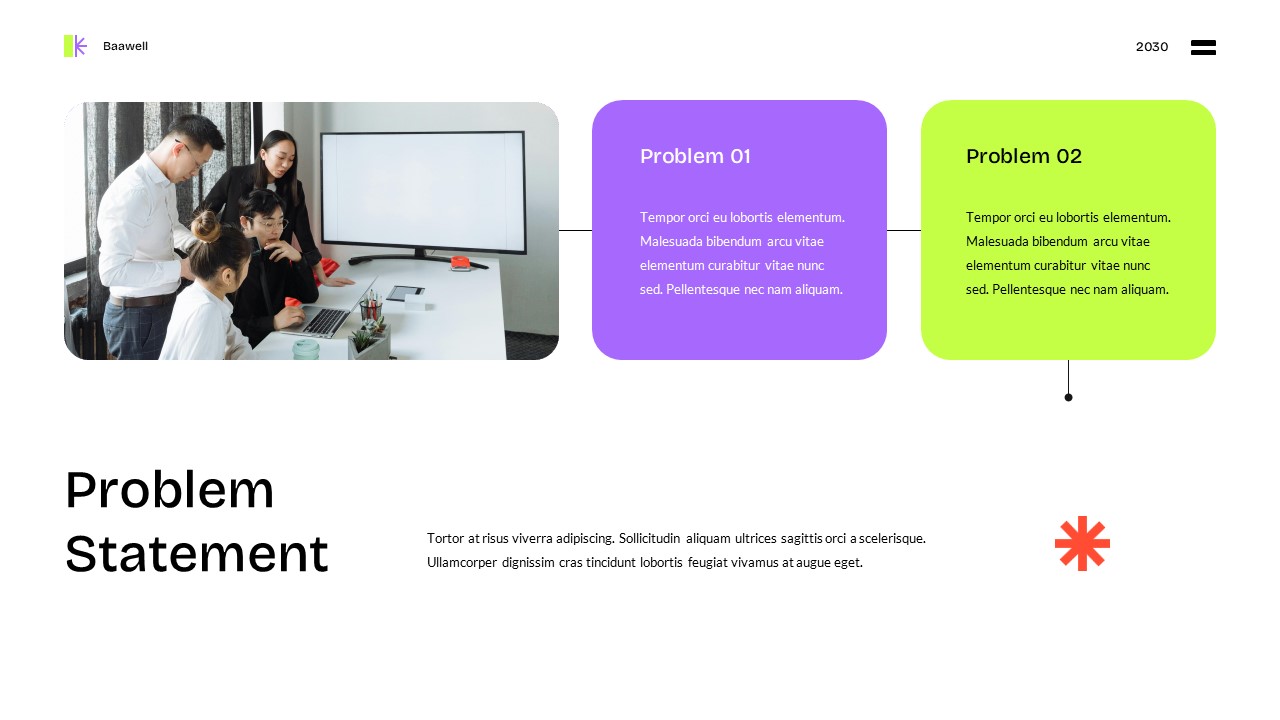 Baawell

2030

Problem 01

Tempor orci eu lobortis elementum. Malesuada bibendum arcu vitae elementum curabitur vitae nunc sed. Pellentesque nec nam aliquam.

Problem 02

Tempor orci eu lobortis elementum. Malesuada bibendum arcu vitae elementum curabitur vitae nunc sed. Pellentesque nec nam aliquam.

Problem Statement

Tortor at risus viverra adipiscing. Sollicitudin aliquam ultrices sagittis orci a scelerisque. Ullamcorper dignissim cras tincidunt lobortis feugiat vivamus at augue eget.